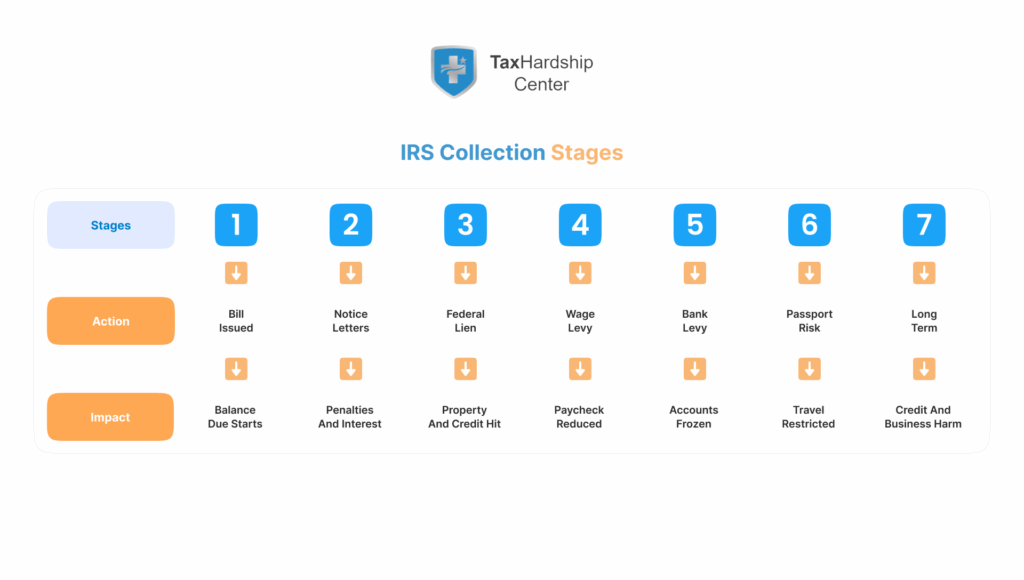 TaxHardship Center

IRS Collection Stages

| Stages | 1 | 2 | 3 | 4 | 5 | 6 | 7 |
|---|---|---|---|---|---|---|---|
| Action | Bill Issued | Notice Letters | Federal Lien | Wage Levy | Bank Levy | Passport Risk | Long Term |
| Impact | Balance Due Starts | Penalties And Interest | Property And Credit Hit | Paycheck Reduced | Accounts Frozen | Travel Restricted | Credit And Business Harm |